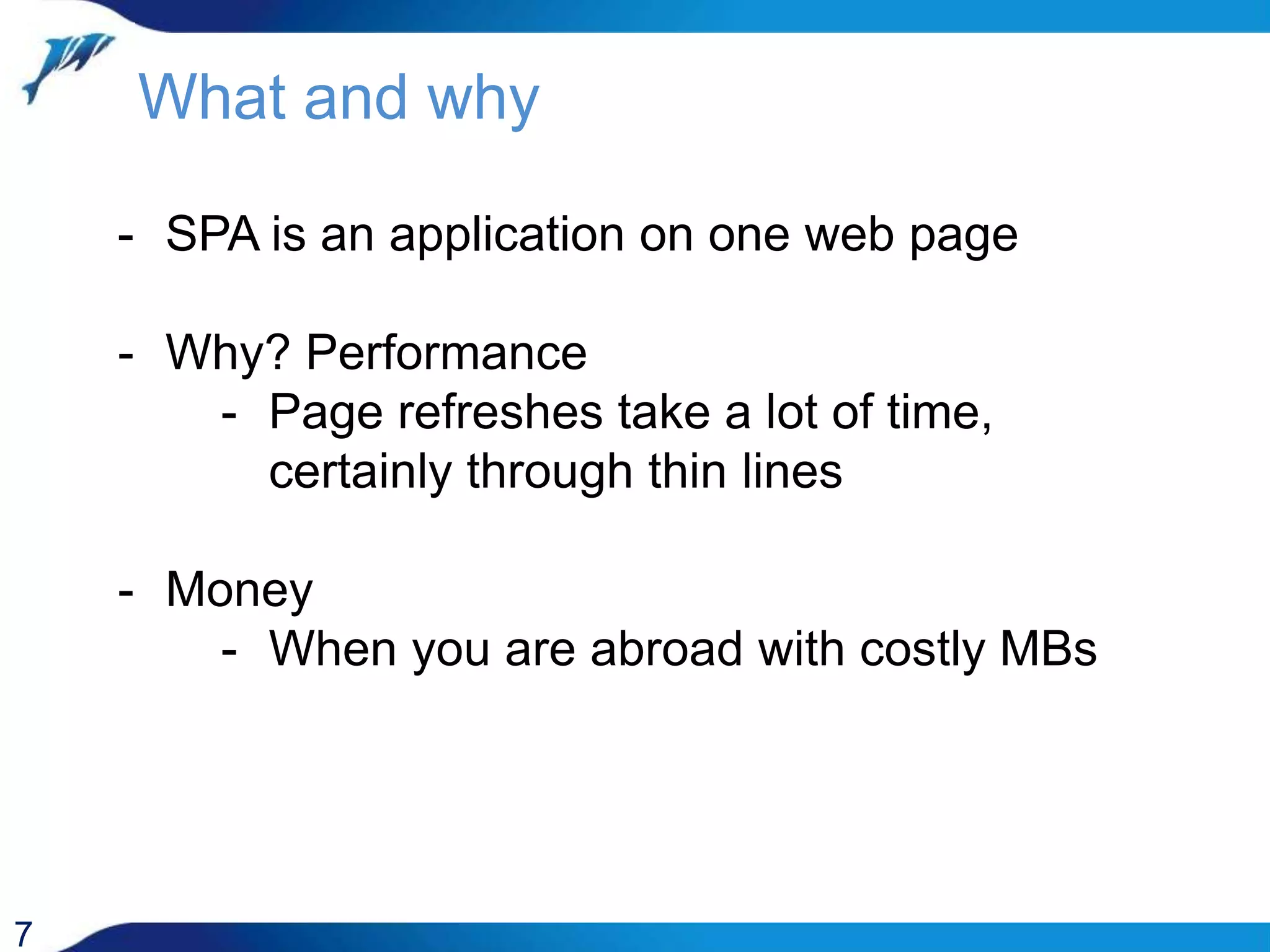 What and why

- SPA is an application on one web page

- Why? Performance
  - Page refreshes take a lot of time, certainly through thin lines

- Money
  - When you are abroad with costly MBs

7